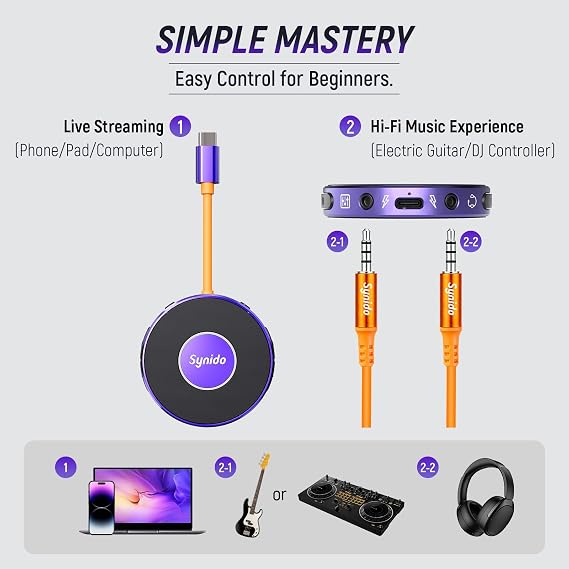 SIMPLE MASTERY

Easy Control for Beginners.

Live Streaming 1
(Phone/Pad/Computer)

2 Hi-Fi Music Experience
(Electric Guitar/DJ Controller)

2-1

2-2

Synido

Synido

Synido

1

2-1

or

2-2